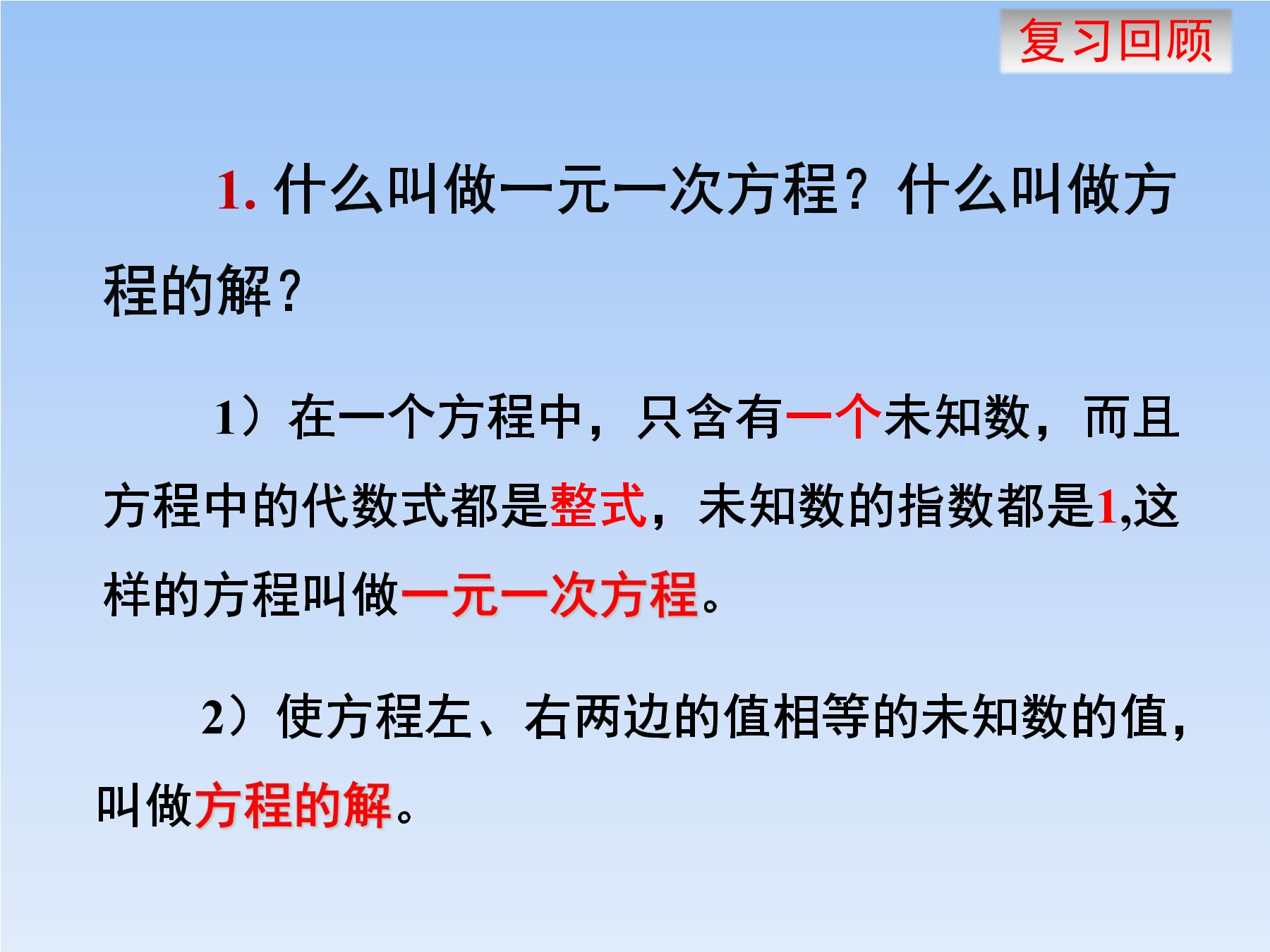 复习回顾

1. 什么叫做一元一次方程？什么叫做方程的解？

1）在一个方程中，只含有一个未知数，而且方程中的代数式都是整式，未知数的指数都是1,这样的方程叫做一元一次方程。

2）使方程左、右两边的值相等的未知数的值，叫做方程的解。